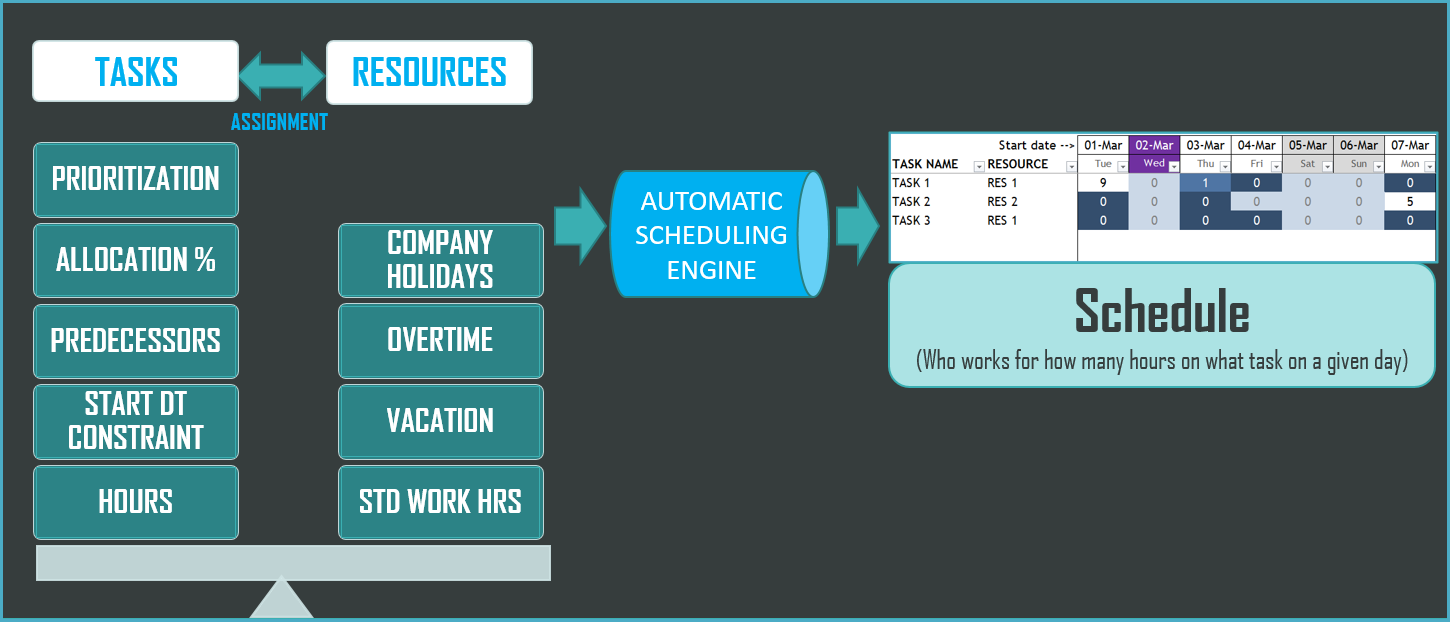 TASKS

RESOURCES

ASSIGNMENT

PRIORITIZATION

ALLOCATION %

PREDECESSORS

START DT CONSTRAINT

HOURS

COMPANY HOLIDAYS

OVERTIME

VACATION

STD WORK HRS

AUTOMATIC SCHEDULING ENGINE

| | Start date --> | 01-Mar | 02-Mar | 03-Mar | 04-Mar | 05-Mar | 06-Mar | 07-Mar |
|---|---|---|---|---|---|---|---|---|
| TASK NAME | RESOURCE | Tue | Wed | Thu | Fri | Sat | Sun | Mon |
| TASK 1 | RES 1 | 9 | 0 | 1 | 0 | 0 | 0 | 0 |
| TASK 2 | RES 2 | 0 | 0 | 0 | 0 | 0 | 0 | 5 |
| TASK 3 | RES 1 | 0 | 0 | 0 | 0 | 0 | 0 | 0 |

Schedule

(Who works for how many hours on what task on a given day)